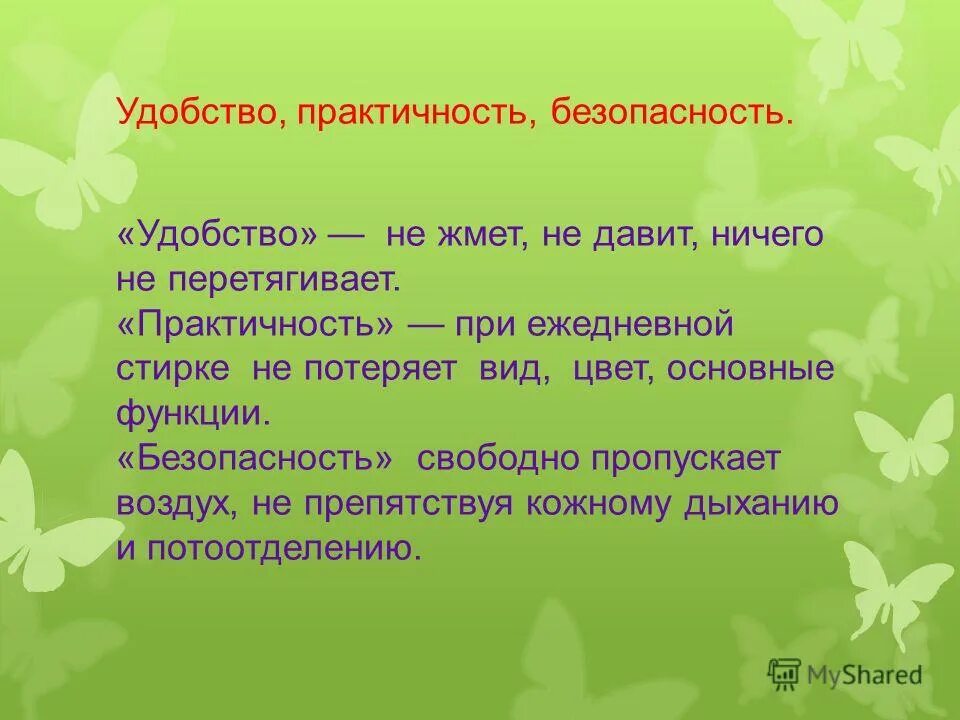 Удобство, практичность, безопасность.

«Удобство» — не жмет, не давит, ничего не перетягивает.
«Практичность» — при ежедневной стирке не потеряет вид, цвет, основные функции.
«Безопасность» свободно пропускает воздух, не препятствуя кожному дыханию и потоотделению.

MyShared